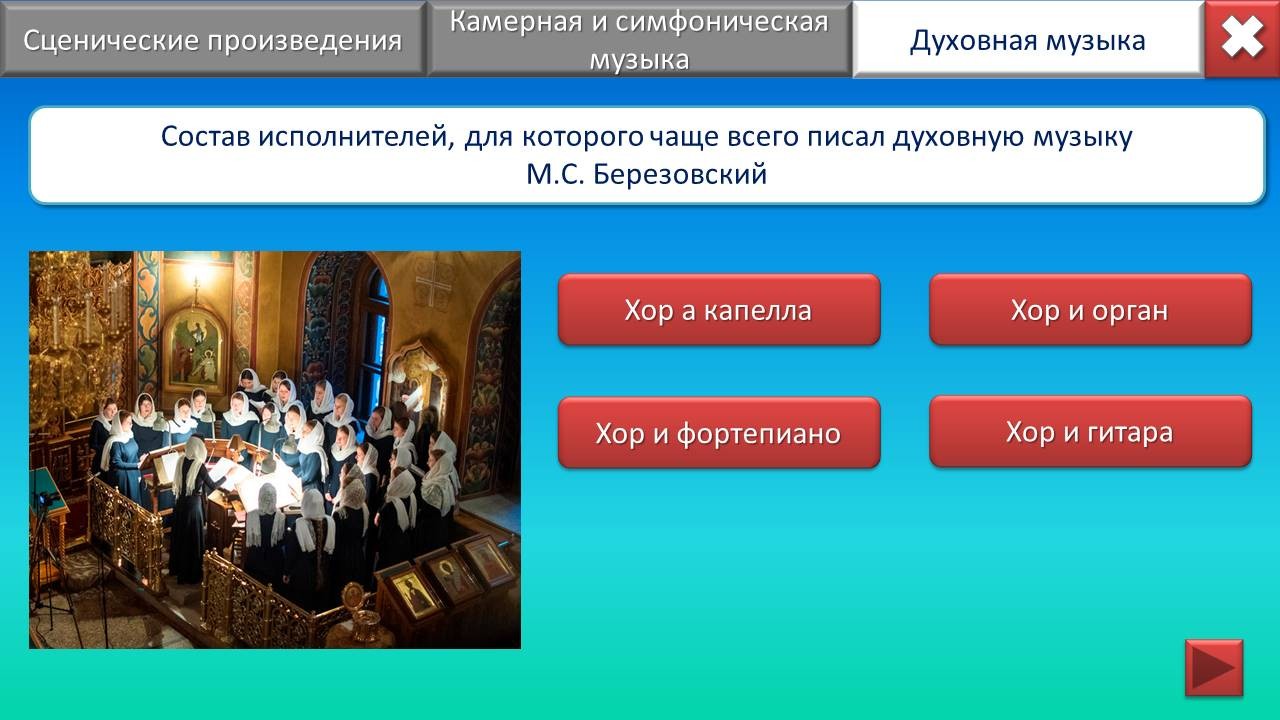 Сценические произведения

Камерная и симфоническая музыка

Духовная музыка

Состав исполнителей, для которого чаще всего писал духовную музыку М.С. Березовский

Хор а капелла

Хор и орган

Хор и фортепиано

Хор и гитара